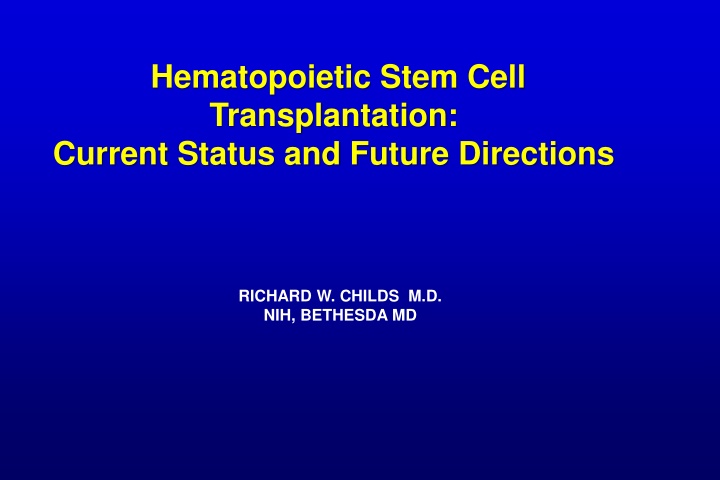 Hematopoietic Stem Cell Transplantation:
Current Status and Future Directions

RICHARD W. CHILDS M.D.
NIH, BETHESDA MD